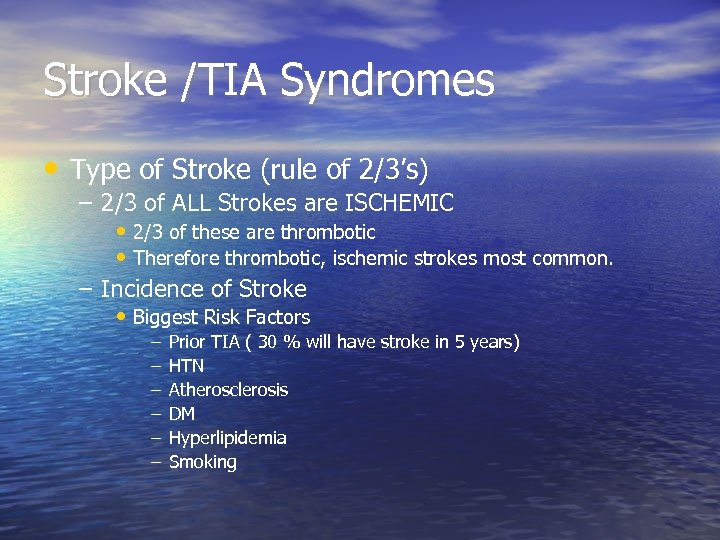 Stroke /TIA Syndromes

• Type of Stroke (rule of 2/3's)
– 2/3 of ALL Strokes are ISCHEMIC
• 2/3 of these are thrombotic
• Therefore thrombotic, ischemic strokes most common.
– Incidence of Stroke
• Biggest Risk Factors
– Prior TIA ( 30 % will have stroke in 5 years)
– HTN
– Atherosclerosis
– DM
– Hyperlipidemia
– Smoking